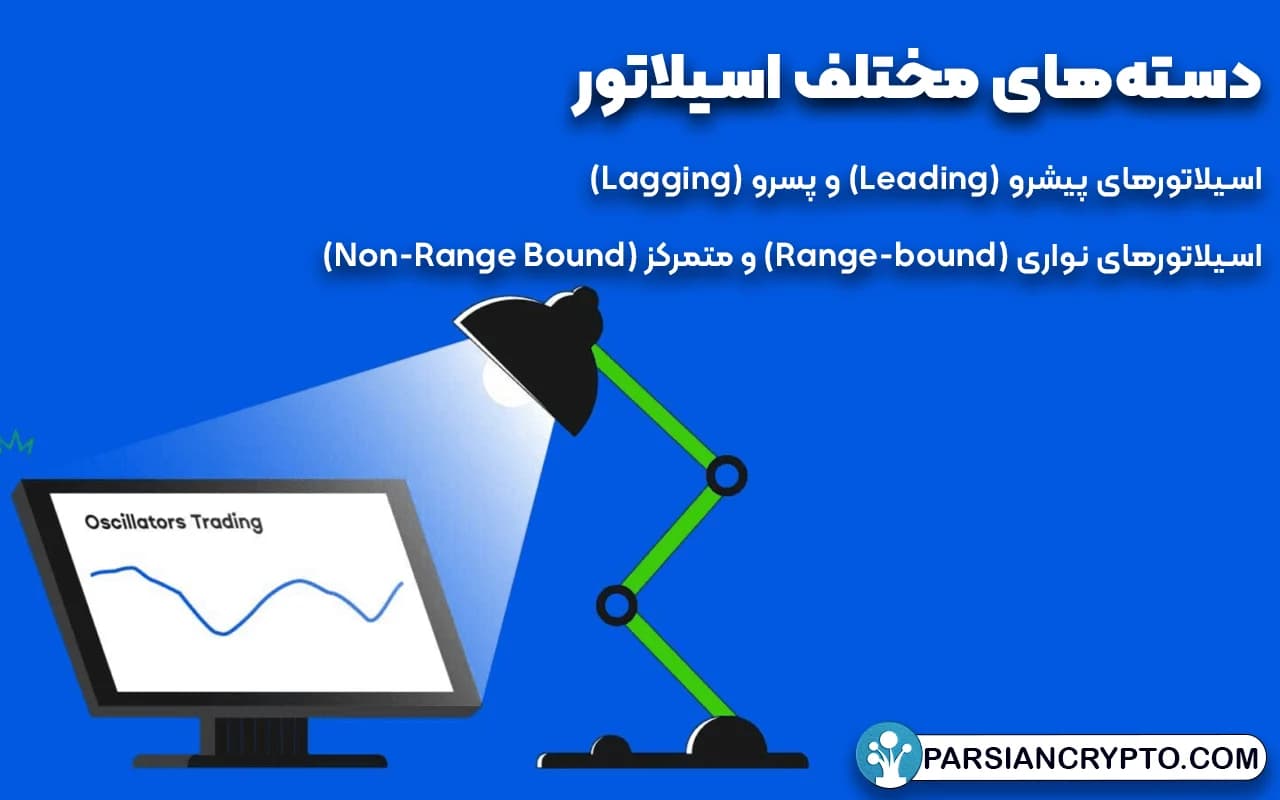 دسته‌های مختلف اسیلاتور

اسیلاتورهای پیشرو (Leading) و پسرو (Lagging)

اسیلاتورهای نواری (Range-bound) و متمرکز (Non-Range Bound)

Oscillators Trading

PARSIANCRYPTO.COM